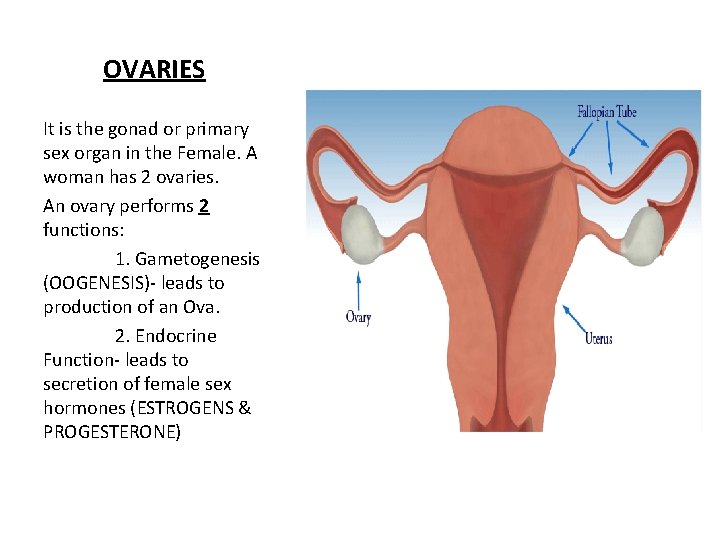 OVARIES

It is the gonad or primary sex organ in the Female. A woman has 2 ovaries.

An ovary performs 2 functions:

1. Gametogenesis (OOGENESIS)- leads to production of an Ova.

2. Endocrine Function- leads to secretion of female sex hormones (ESTROGENS & PROGESTERONE)

Fallopian Tube

Ovary

Uterus